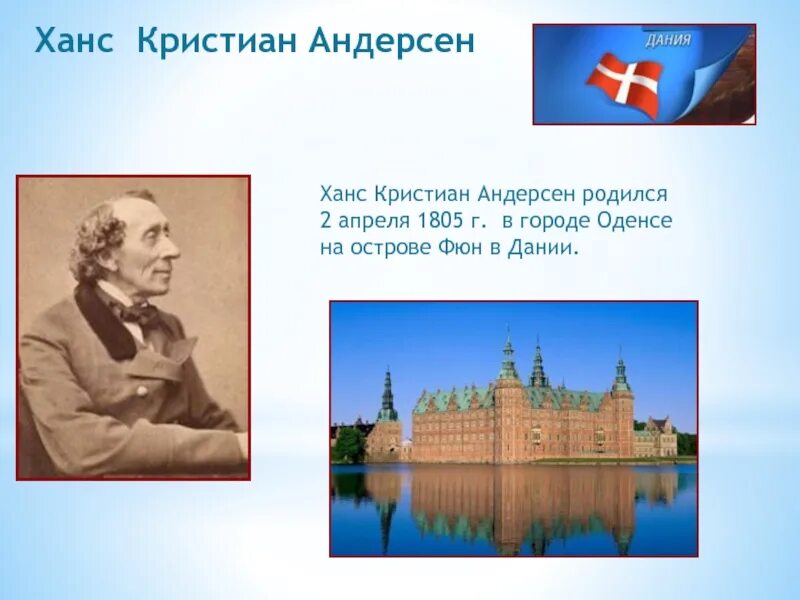 Ханс Кристиан Андерсен

ДАНИЯ

Ханс Кристиан Андерсен родился 2 апреля 1805 г. в городе Оденсе на острове Фюн в Дании.